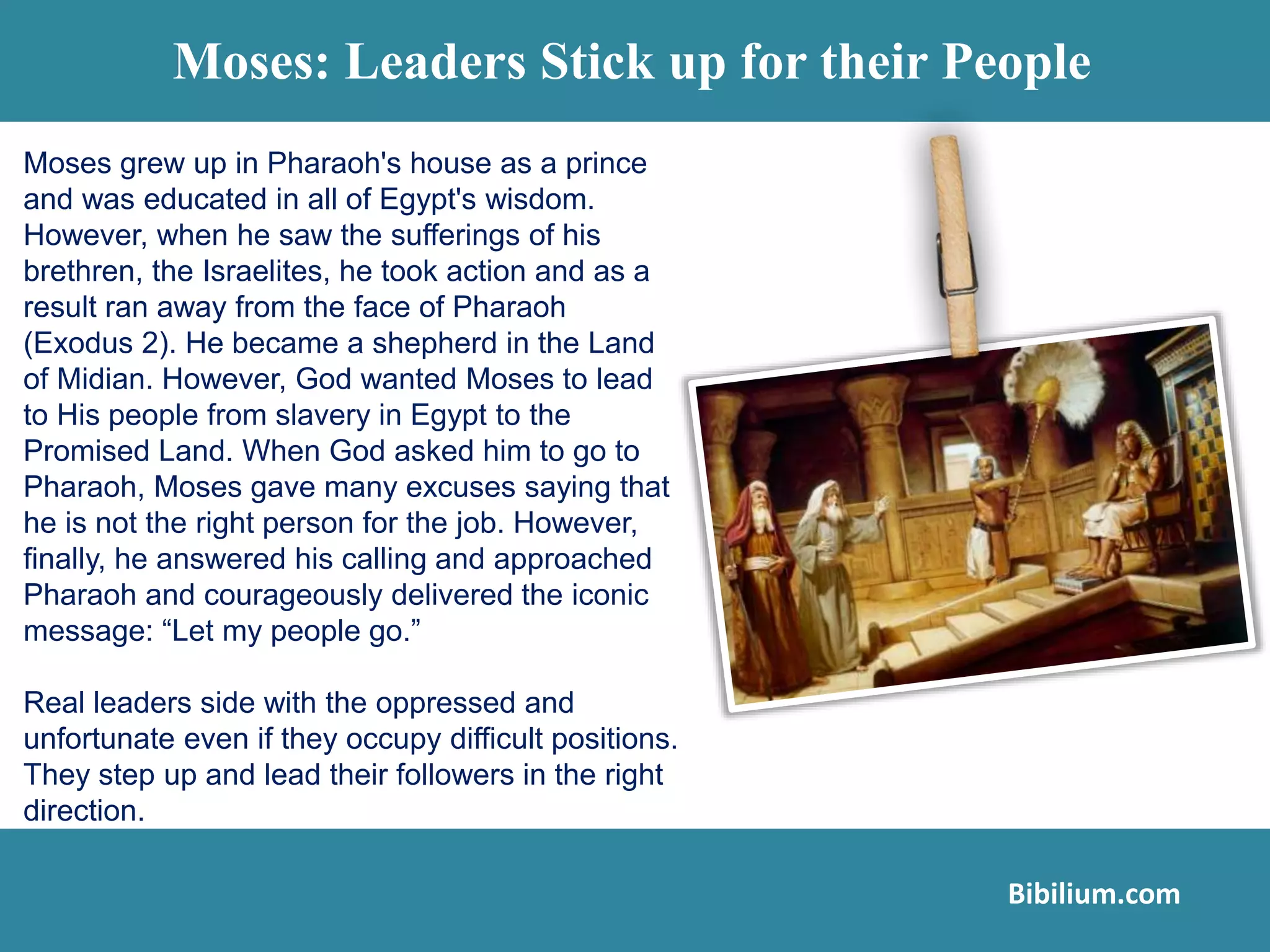 Moses: Leaders Stick up for their People

Moses grew up in Pharaoh's house as a prince and was educated in all of Egypt's wisdom. However, when he saw the sufferings of his brethren, the Israelites, he took action and as a result ran away from the face of Pharaoh (Exodus 2). He became a shepherd in the Land of Midian. However, God wanted Moses to lead to His people from slavery in Egypt to the Promised Land. When God asked him to go to Pharaoh, Moses gave many excuses saying that he is not the right person for the job. However, finally, he answered his calling and approached Pharaoh and courageously delivered the iconic message: "Let my people go."

Real leaders side with the oppressed and unfortunate even if they occupy difficult positions. They step up and lead their followers in the right direction.

Bibilium.com